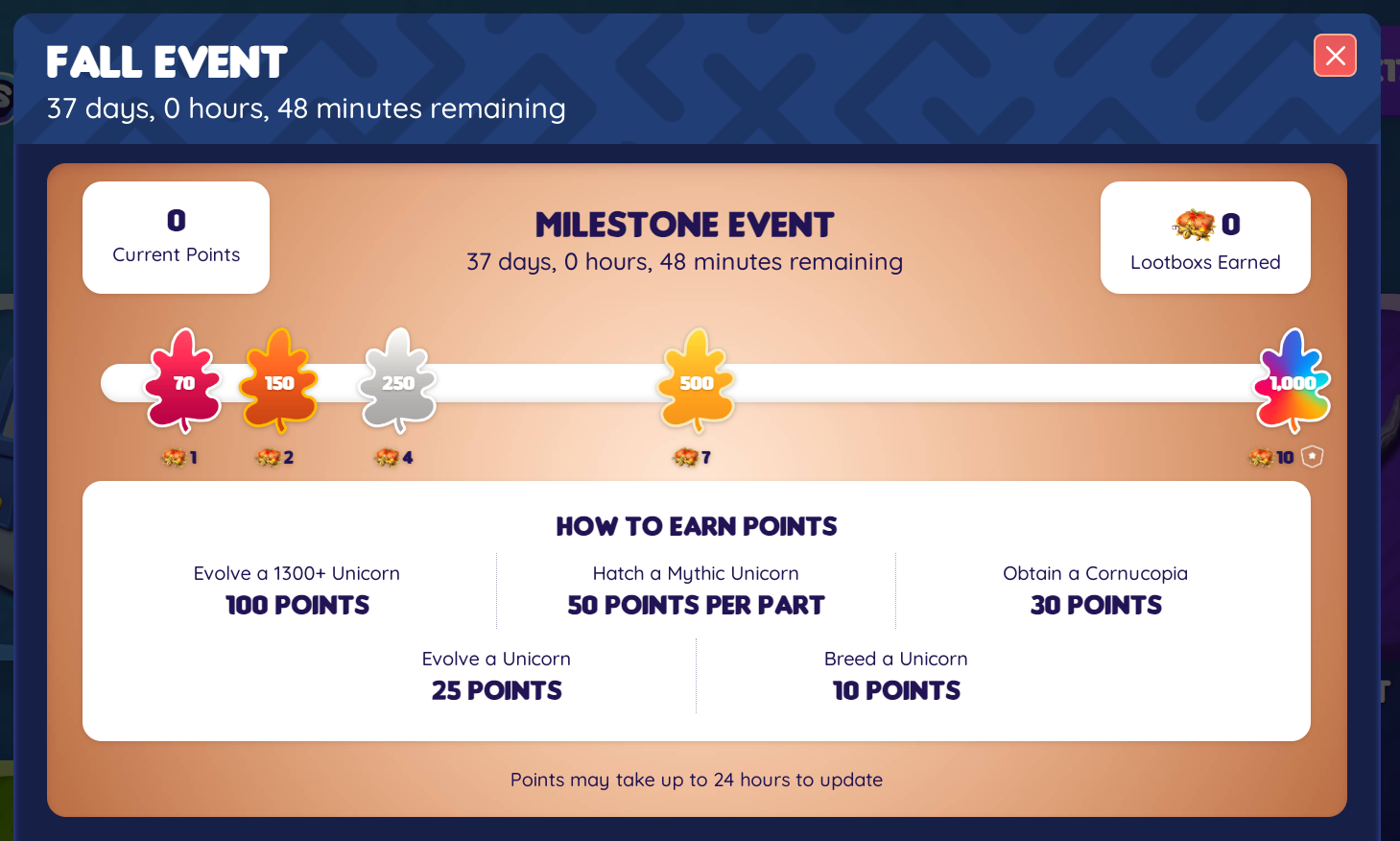 FALL EVENT
37 days, 0 hours, 48 minutes remaining

0
Current Points

MILESTONE EVENT
37 days, 0 hours, 48 minutes remaining

0
Lootboxs Earned

70 150 250 500 1,000

1 2 4 7 10

HOW TO EARN POINTS

Evolve a 1300+ Unicorn
100 POINTS

Hatch a Mythic Unicorn
50 POINTS PER PART

Obtain a Cornucopia
30 POINTS

Evolve a Unicorn
25 POINTS

Breed a Unicorn
10 POINTS

Points may take up to 24 hours to update